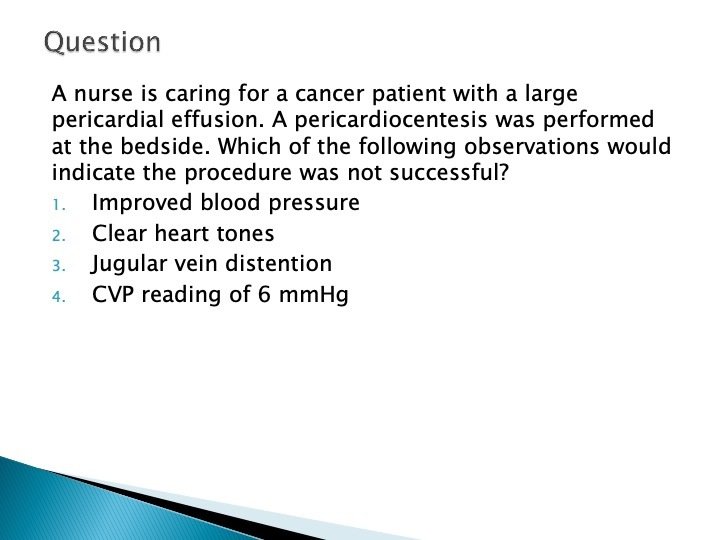 Question

A nurse is caring for a cancer patient with a large pericardial effusion. A pericardiocentesis was performed at the bedside. Which of the following observations would indicate the procedure was not successful?

1. Improved blood pressure
2. Clear heart tones
3. Jugular vein distention
4. CVP reading of 6 mmHg